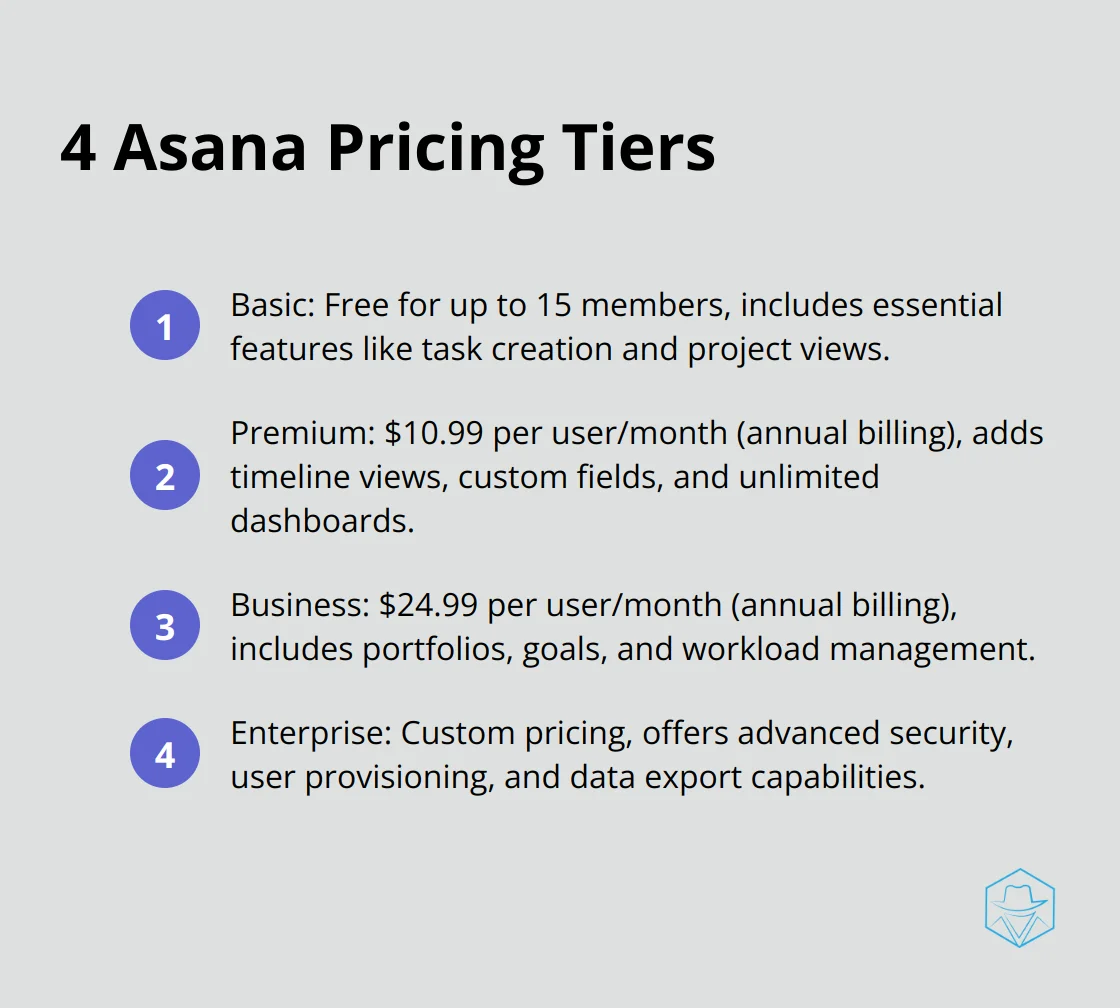 4 Asana Pricing Tiers

1 Basic: Free for up to 15 members, includes essential features like task creation and project views.

2 Premium: \$10.99 per user/month (annual billing), adds timeline views, custom fields, and unlimited dashboards.

3 Business: \$24.99 per user/month (annual billing), includes portfolios, goals, and workload management.

4 Enterprise: Custom pricing, offers advanced security, user provisioning, and data export capabilities.